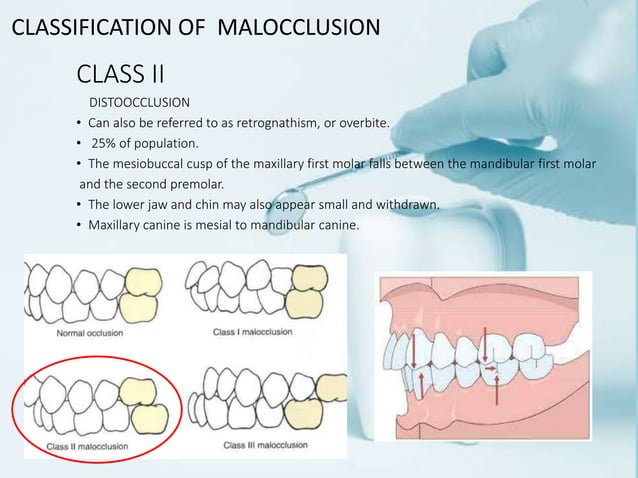 CLASSIFICATION OF MALOCCLUSION

CLASS II

DISTOOCCLUSION

• Can also be referred to as retrognathism, or overbite.
• 25% of population.
• The mesiobuccal cusp of the maxillary first molar falls between the mandibular first molar and the second premolar.
• The lower jaw and chin may also appear small and withdrawn.
• Maxillary canine is mesial to mandibular canine.

Normal occlusion

Class I malocclusion

Class II malocclusion

Class III malocclusion